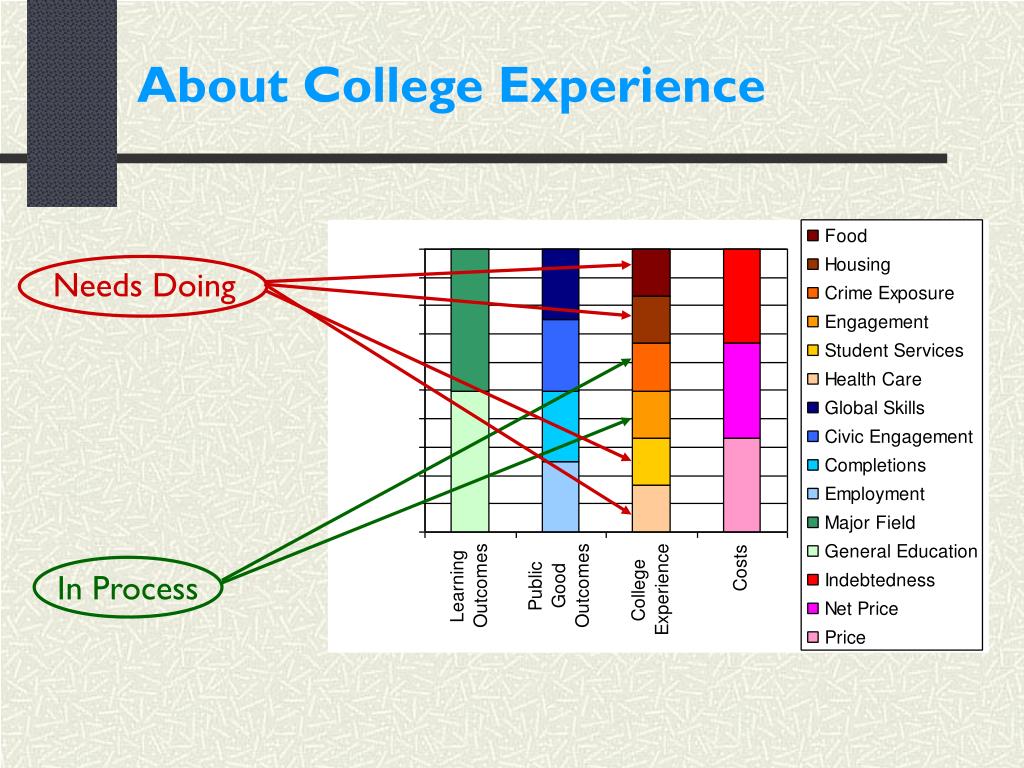 About College Experience

Needs Doing

In Process

Learning Outcomes

Public Good Outcomes

College Experience

Costs

Food
Housing
Crime Exposure
Engagement
Student Services
Health Care
Global Skills
Civic Engagement
Completions
Employment
Major Field
General Education
Indebtedness
Net Price
Price